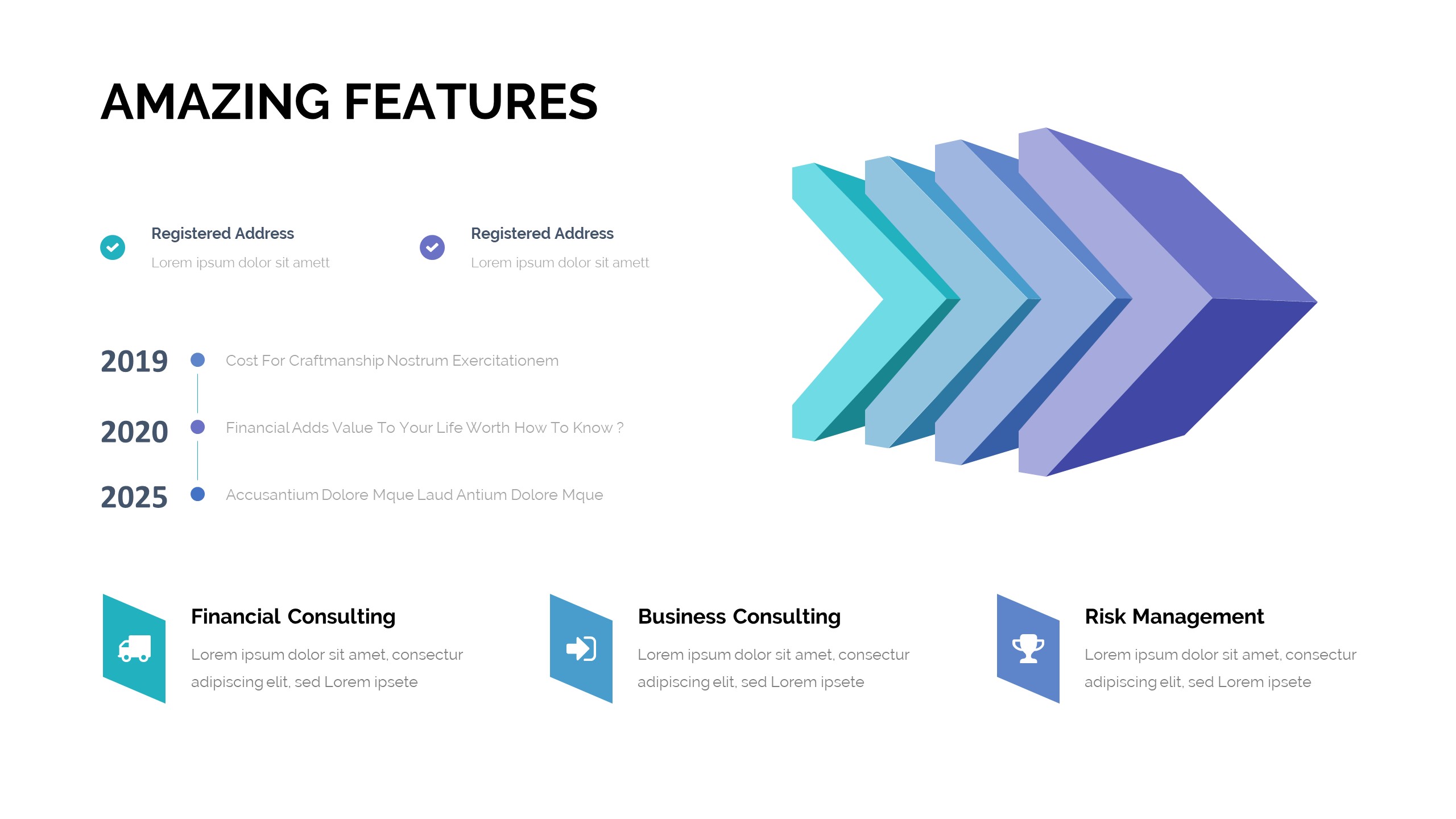 AMAZING FEATURES

Registered Address
Lorem ipsum dolor sit amett

Registered Address
Lorem ipsum dolor sit amett

2019 Cost For Craftmanship Nostrum Exercitationem

2020 Financial Adds Value To Your Life Worth How To Know ?

2025 Accusantium Dolore Mque Laud Antium Dolore Mque

Financial Consulting
Lorem ipsum dolor sit amet, consectur adipiscing elit, sed Lorem ipsete

Business Consulting
Lorem ipsum dolor sit amet, consectur adipiscing elit, sed Lorem ipsete

Risk Management
Lorem ipsum dolor sit amet, consectur adipiscing elit, sed Lorem ipsete